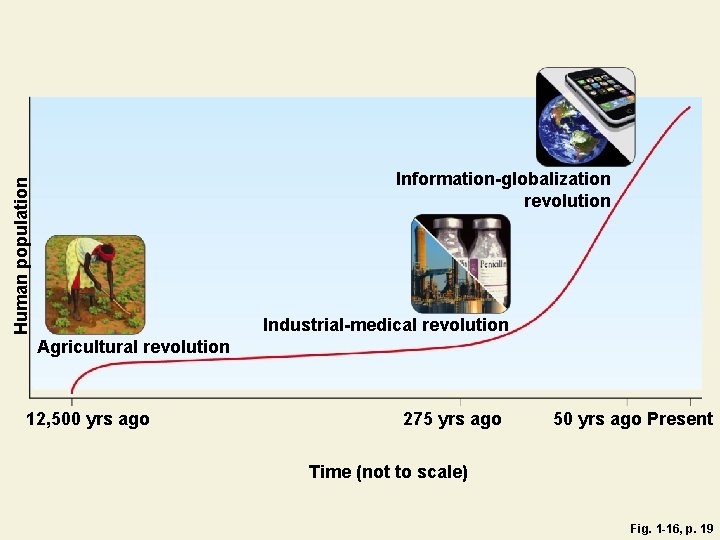 Human population

Information-globalization revolution

Penicillin

Industrial-medical revolution

Agricultural revolution

12,500 yrs ago

275 yrs ago

50 yrs ago

Present

Time (not to scale)

Fig. 1-16, p. 19